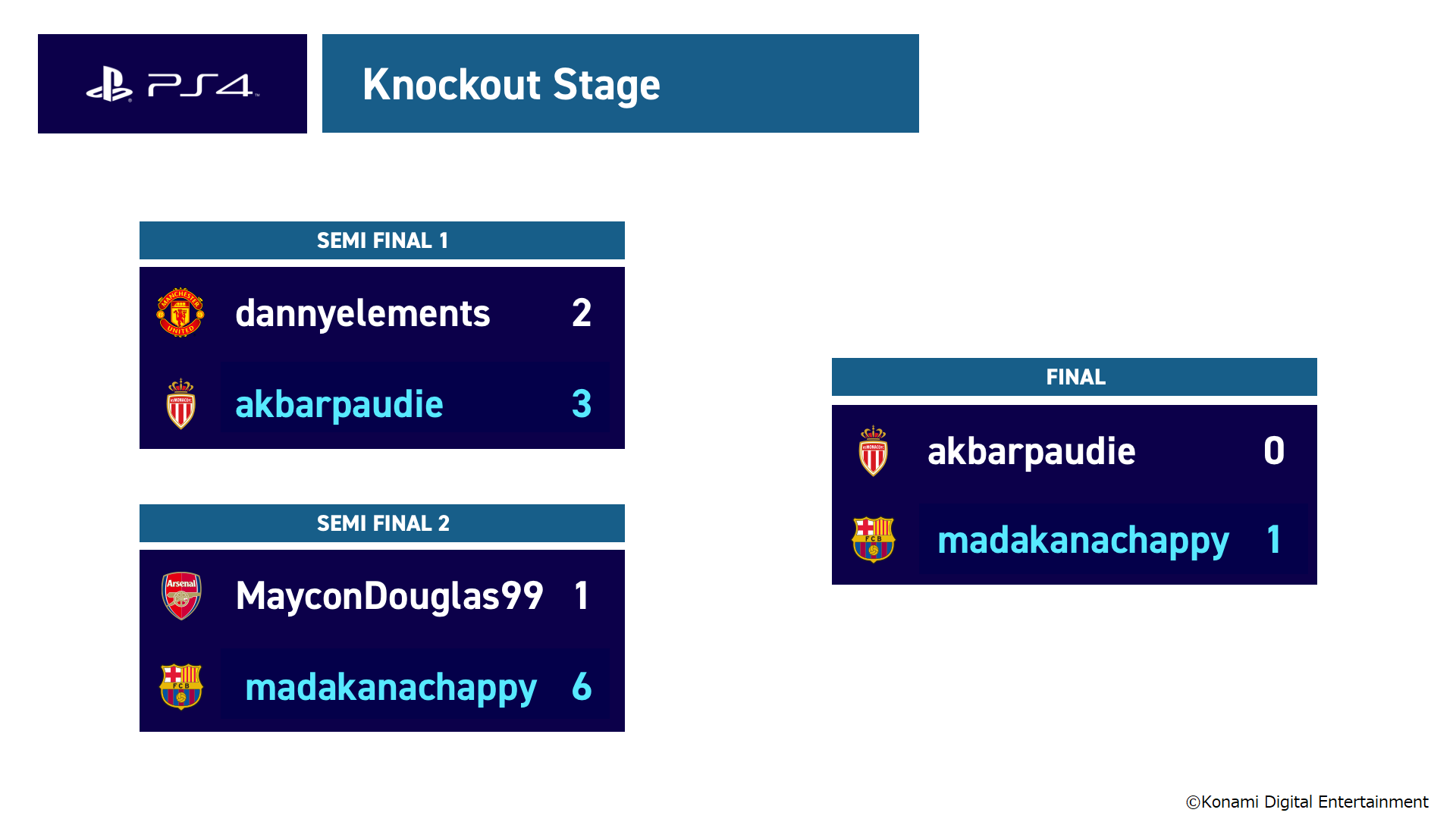 PS4

Knockout Stage

SEMI FINAL 1

dannyelements 2

akbarpaudie 3

SEMI FINAL 2

MayconDouglas99 1

madakanachappy 6

FINAL

akbarpaudie 0

madakanachappy 1

©Konami Digital Entertainment